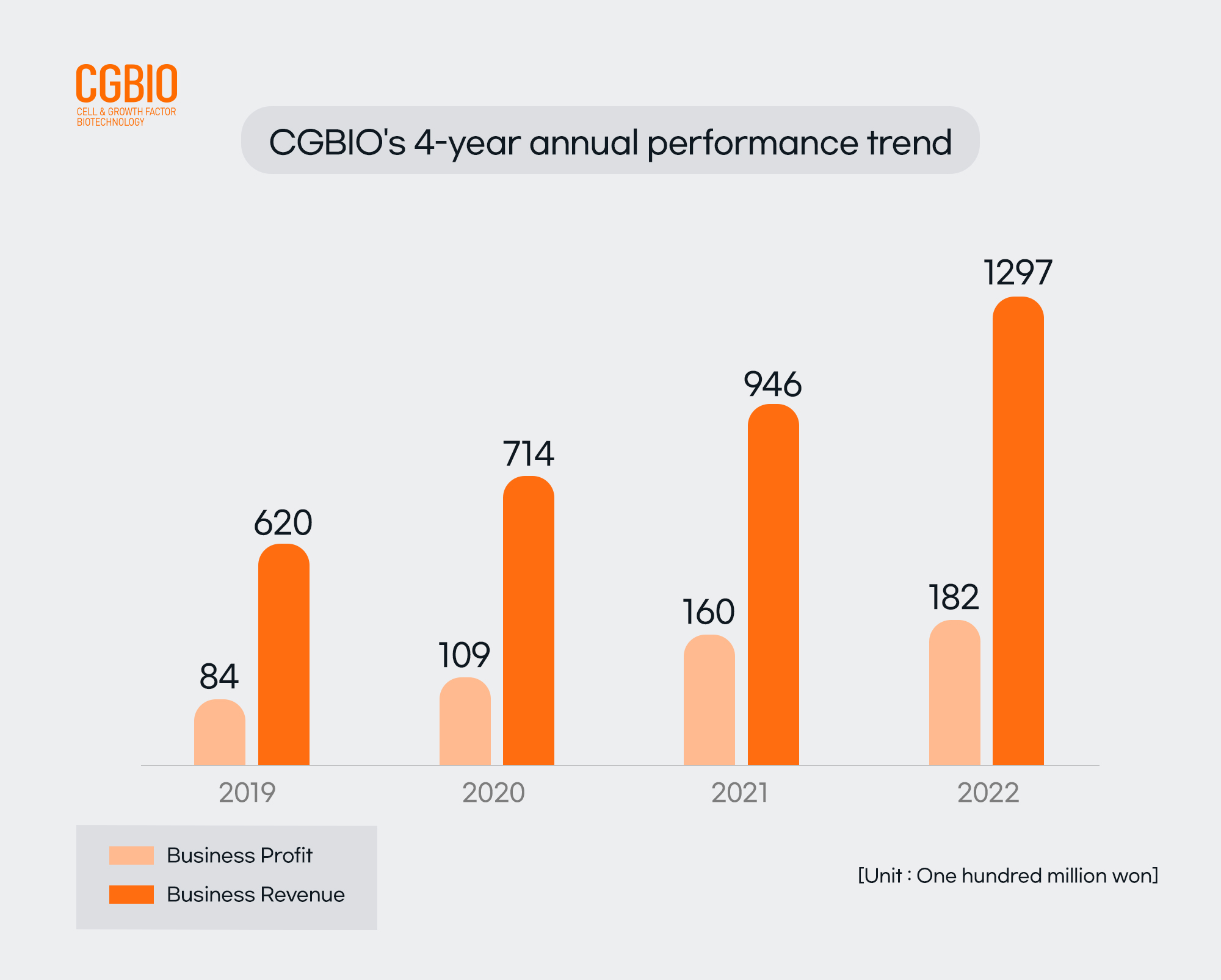 CGBIO
CELL & GROWTH FACTOR BIOTECHNOLOGY

CGBIO's 4-year annual performance trend

84
620
109
714
160
946
182
1297

2019
2020
2021
2022

Business Profit
Business Revenue

[Unit : One hundred million won]